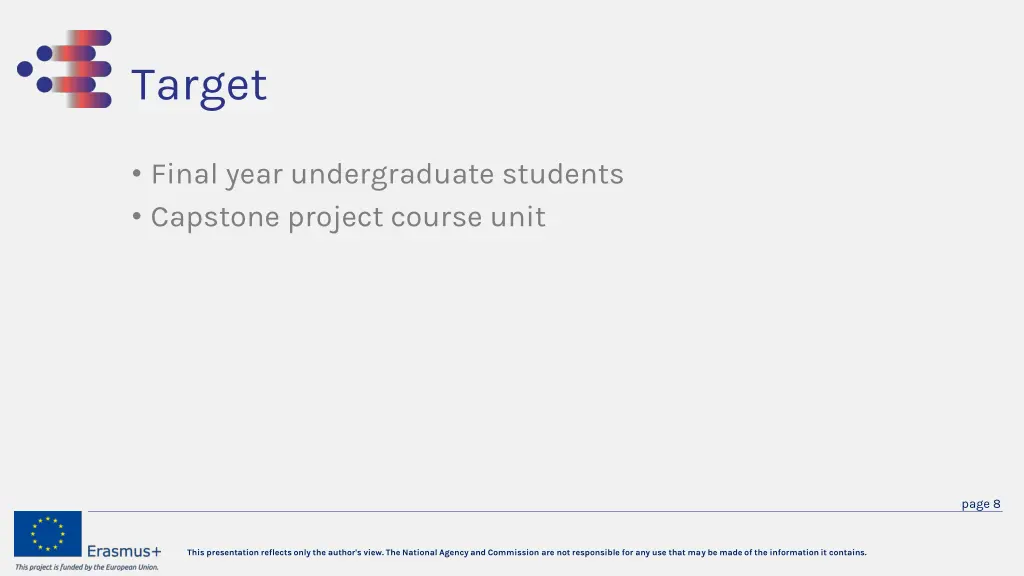 Target

• Final year undergraduate students
• Capstone project course unit

page 8

Erasmus+
This project is funded by the European Union.

This presentation reflects only the author's view. The National Agency and Commission are not responsible for any use that may be made of the information it contains.